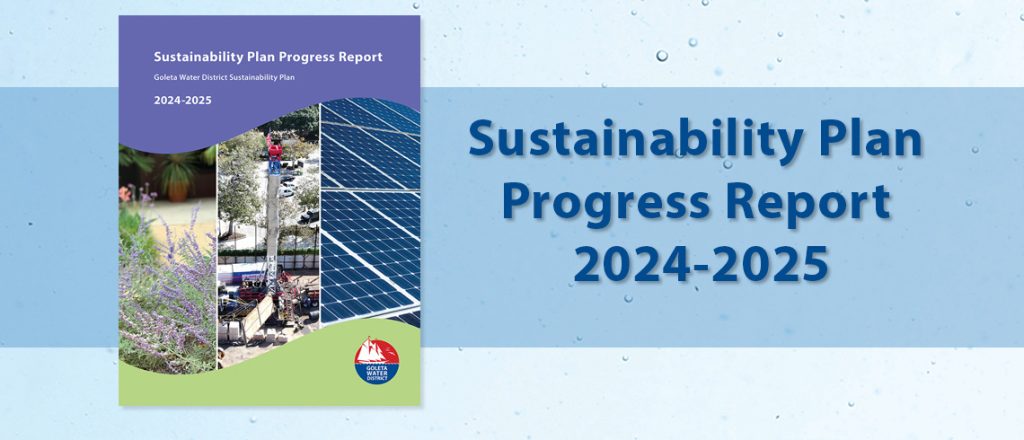 Sustainability Plan Progress Report

Goleta Water District Sustainability Plan

2024-2025

GOLETA WATER DISTRICT

Sustainability Plan
Progress Report
2024-2025